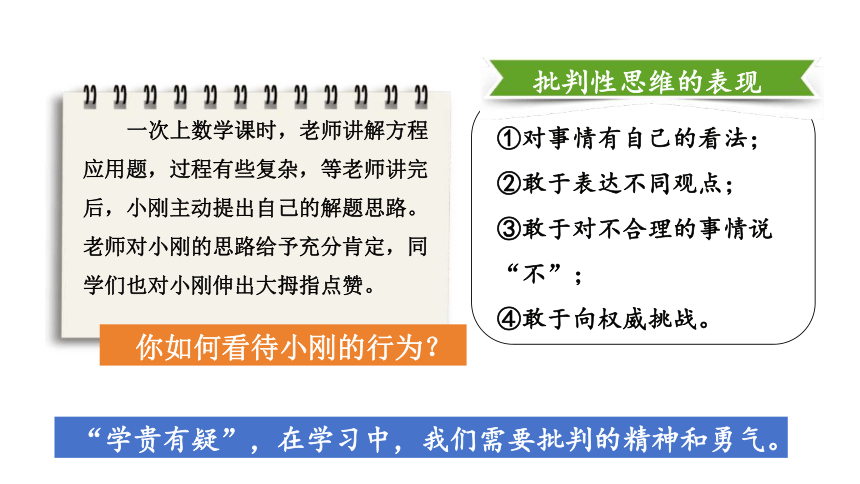 一次上数学课时，老师讲解方程应用题，过程有些复杂，等老师讲完后，小刚主动提出自己的解题思路。老师对小刚的思路给予充分肯定，同学们也对小刚伸出大拇指点赞。

你如何看待小刚的行为？

批判性思维的表现

①对事情有自己的看法；
②敢于表达不同观点；
③敢于对不合理的事情说“不”；
④敢于向权威挑战。

“学贵有疑”，在学习中，我们需要批判的精神和勇气。